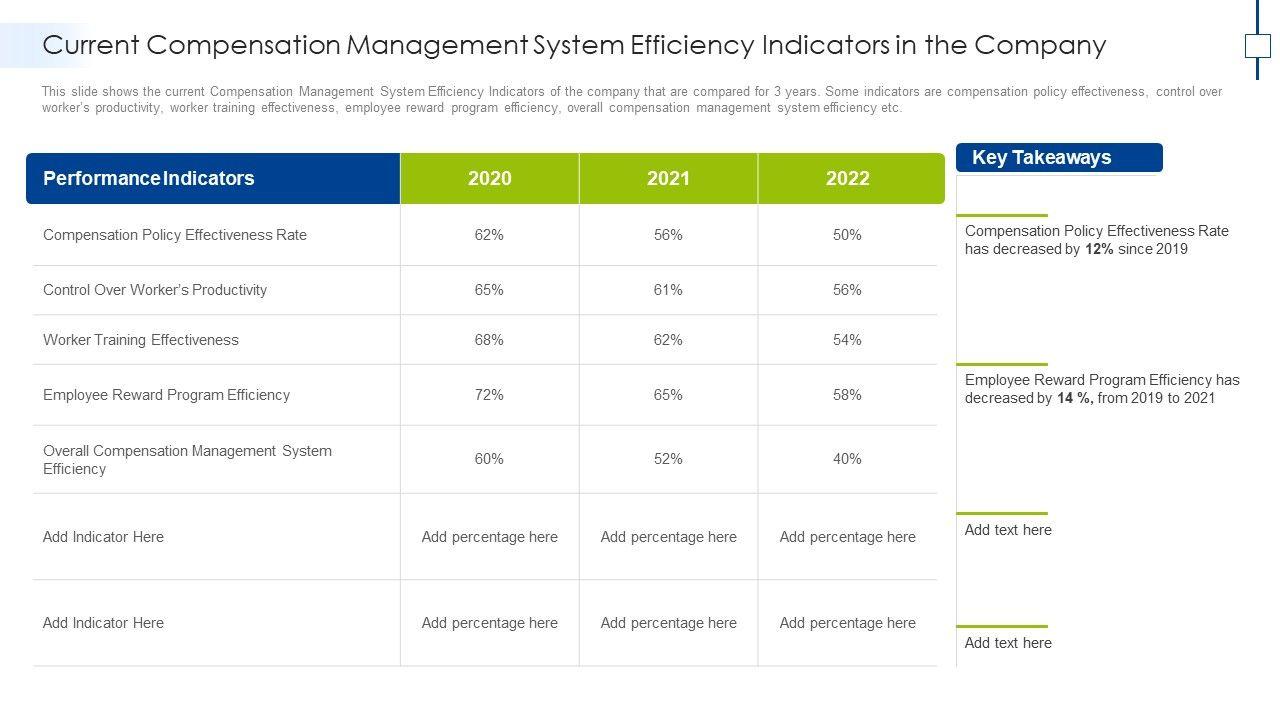 Current Compensation Management System Efficiency Indicators in the Company

This slide shows the current Compensation Management System Efficiency Indicators of the company that are compared for 3 years. Some indicators are compensation policy effectiveness, control over worker's productivity, worker training effectiveness, employee reward program efficiency, overall compensation management system efficiency etc.

| Performance Indicators | 2020 | 2021 | 2022 |
|---|---|---|---|
| Compensation Policy Effectiveness Rate | 62% | 56% | 50% |
| Control Over Worker's Productivity | 65% | 61% | 56% |
| Worker Training Effectiveness | 68% | 62% | 54% |
| Employee Reward Program Efficiency | 72% | 65% | 58% |
| Overall Compensation Management System Efficiency | 60% | 52% | 40% |
| Add Indicator Here | Add percentage here | Add percentage here | Add percentage here |
| Add Indicator Here | Add percentage here | Add percentage here | Add percentage here |

Key Takeaways

Compensation Policy Effectiveness Rate has decreased by 12% since 2019

Employee Reward Program Efficiency has decreased by 14 %, from 2019 to 2021

Add text here

Add text here